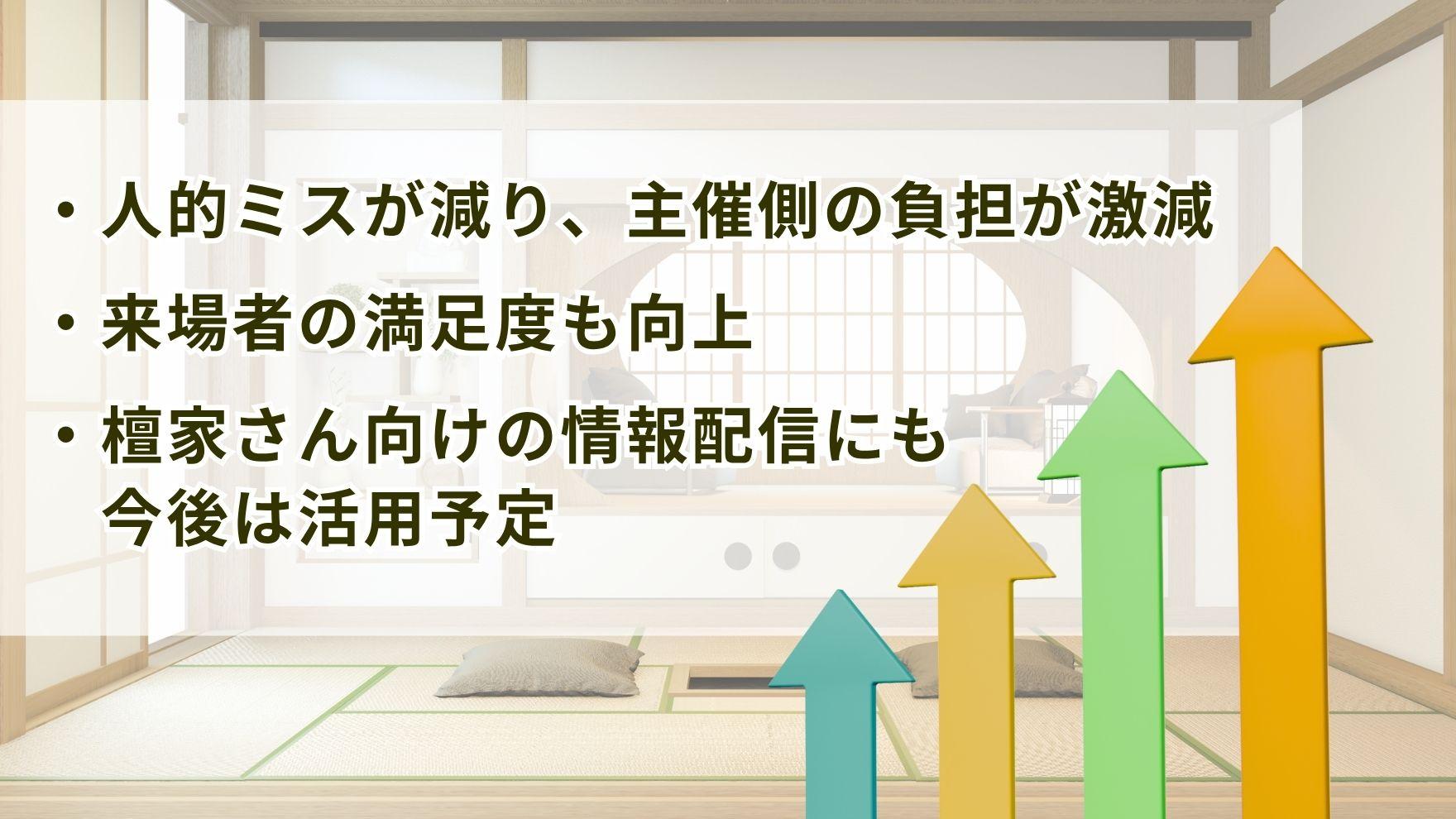 ・人的ミスが減り、主催側の負担が激減

・来場者の満足度も向上

・檀家さん向けの情報配信にも今後は活用予定